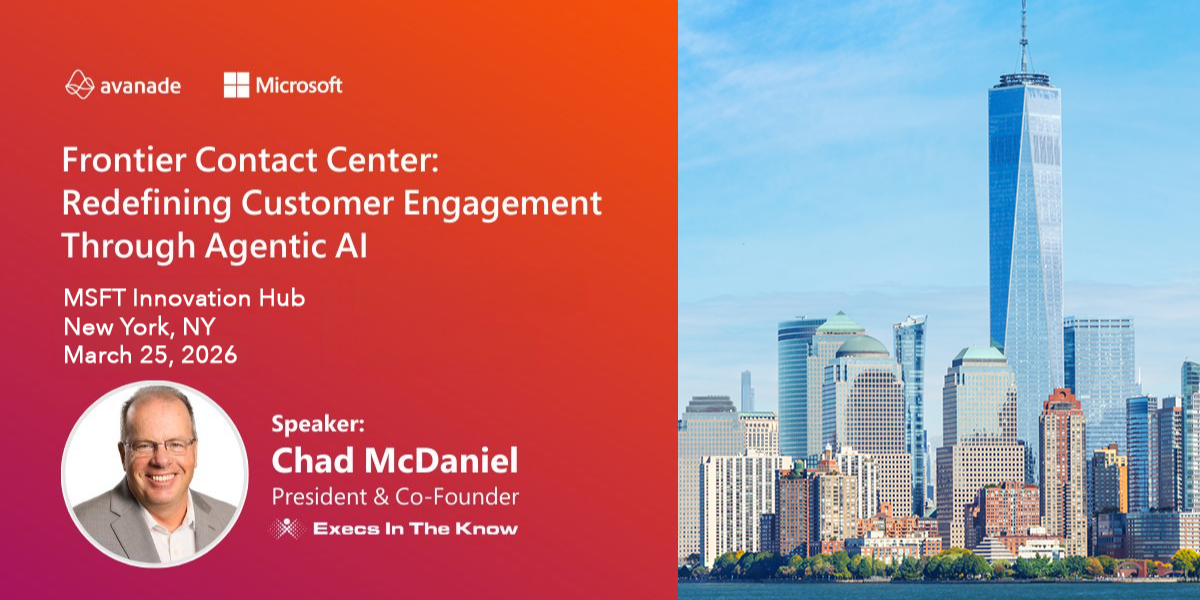 avanade Microsoft

Frontier Contact Center: Redefining Customer Engagement Through Agentic AI

MSFT Innovation Hub
New York, NY
March 25, 2026

Speaker:
Chad McDaniel
President & Co-Founder
Execs In The Know